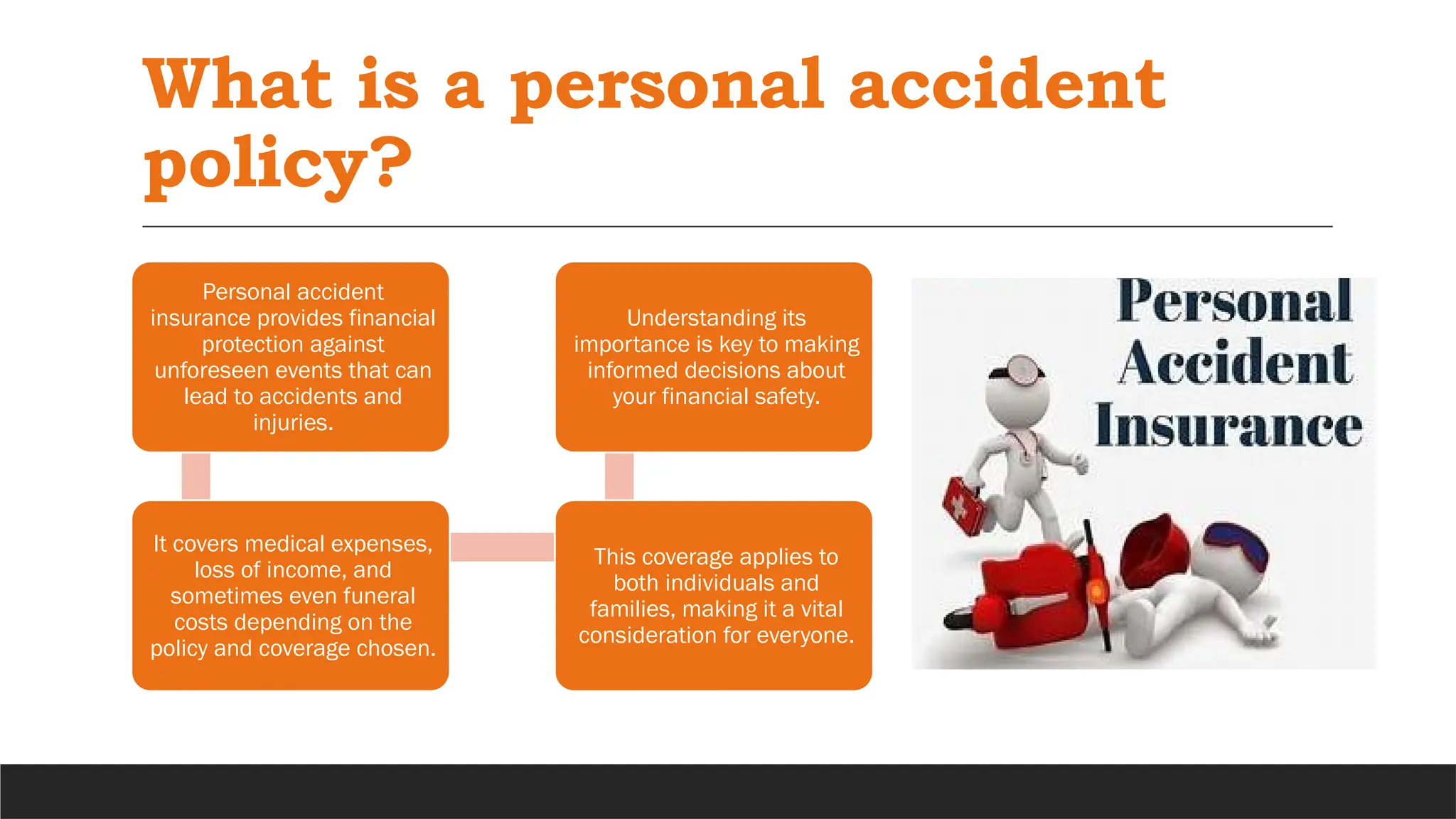 What is a personal accident policy?

Personal accident insurance provides financial protection against unforeseen events that can lead to accidents and injuries.

It covers medical expenses, loss of income, and sometimes even funeral costs depending on the policy and coverage chosen.

This coverage applies to both individuals and families, making it a vital consideration for everyone.

Understanding its importance is key to making informed decisions about your financial safety.

Personal Accident Insurance